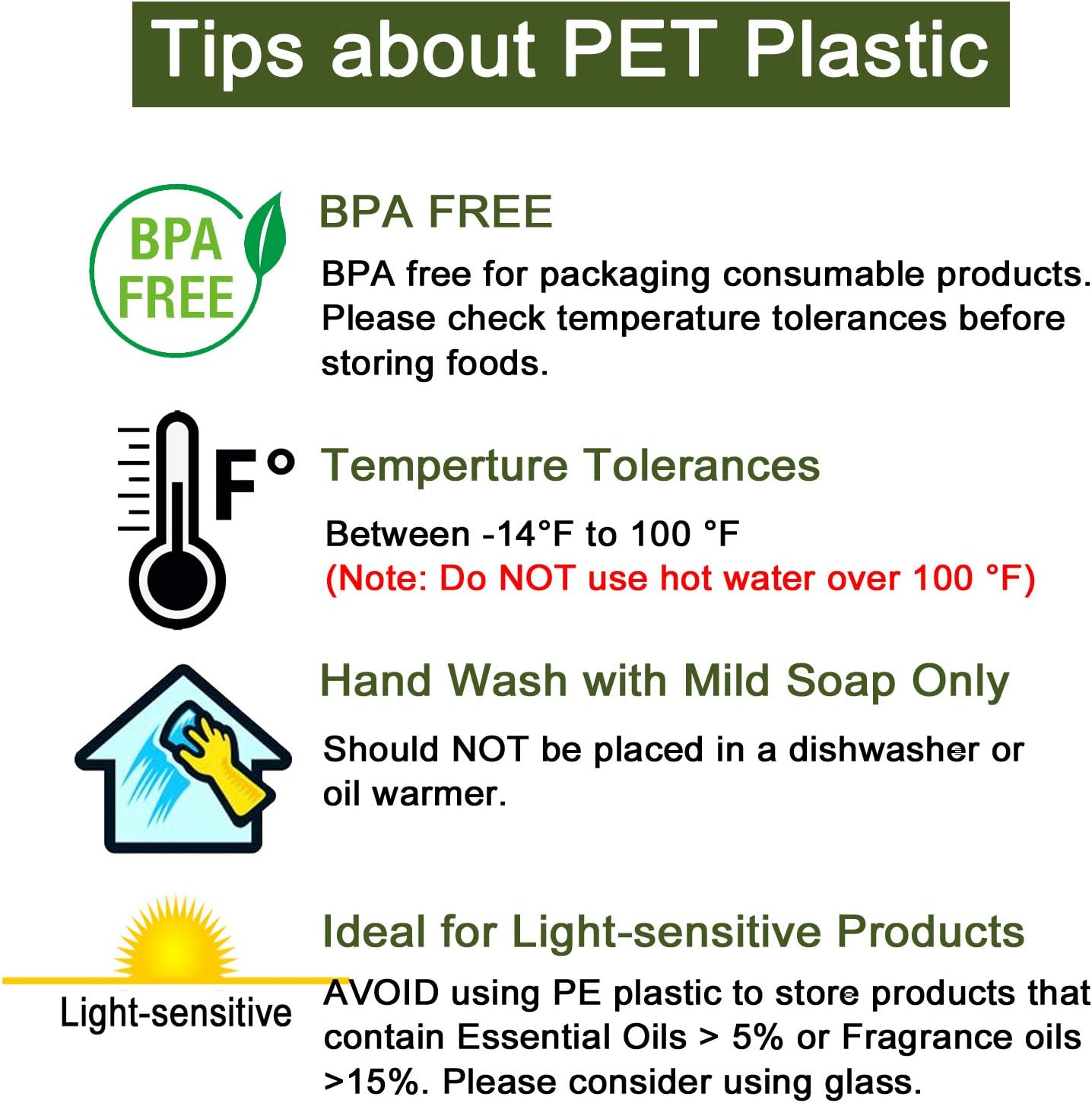 Tips about PET Plastic

BPA FREE

BPA FREE

BPA free for packaging consumable products. Please check temperature tolerances before storing foods.

F°

Temperture Tolerances

Between -14°F to 100 °F
(Note: Do NOT use hot water over 100 °F)

Hand Wash with Mild Soap Only

Should NOT be placed in a dishwasher or oil warmer.

Light-sensitive

Ideal for Light-sensitive Products

AVOID using PE plastic to store products that contain Essential Oils > 5% or Fragrance oils >15%. Please consider using glass.